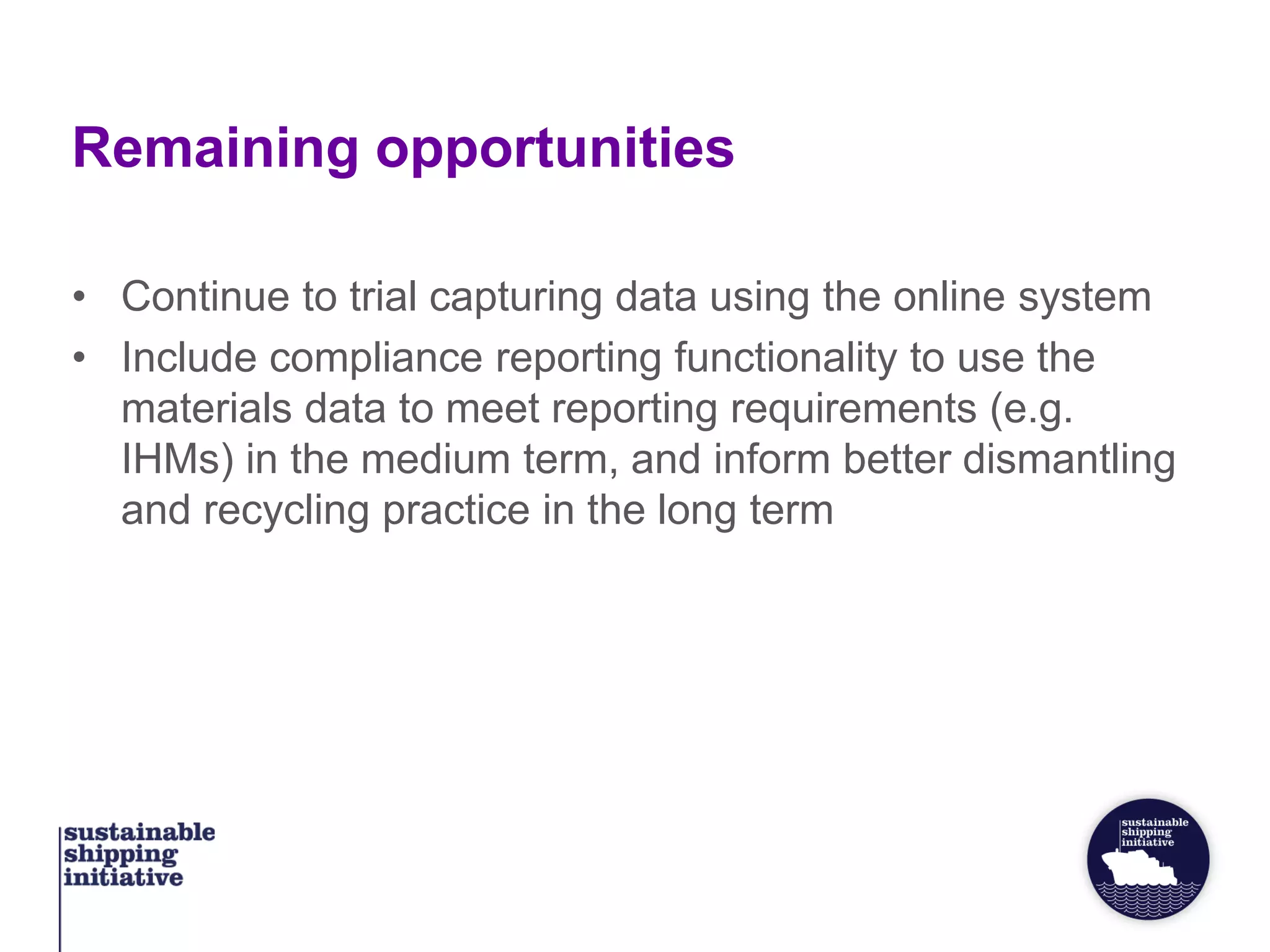 Remaining opportunities

• Continue to trial capturing data using the online system
• Include compliance reporting functionality to use the materials data to meet reporting requirements (e.g. IHMs) in the medium term, and inform better dismantling and recycling practice in the long term

sustainable
shipping
initiative

sustainable
shipping
initiative